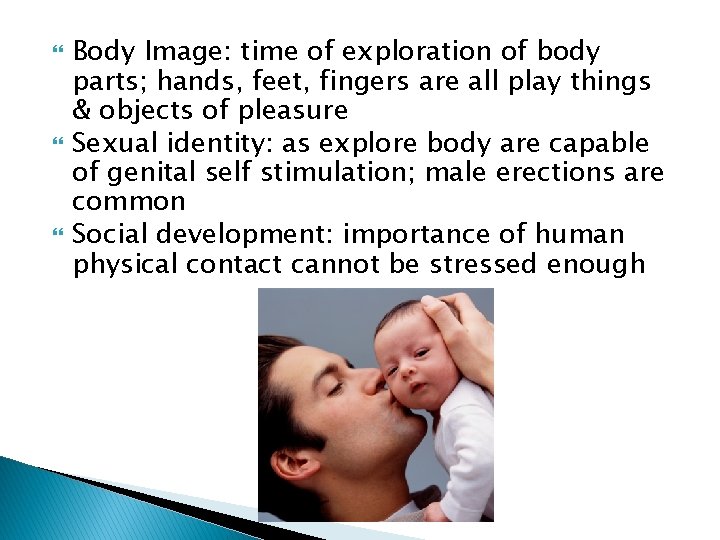 Body Image: time of exploration of body parts; hands, feet, fingers are all play things & objects of pleasure

Sexual identity: as explore body are capable of genital self stimulation; male erections are common

Social development: importance of human physical contact cannot be stressed enough